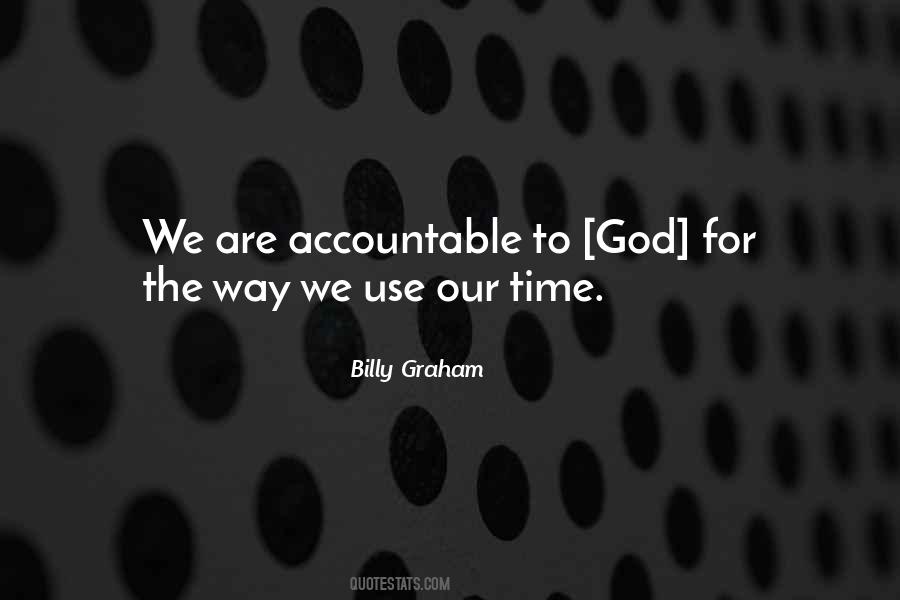 We are accountable to [God] for the way we use our time.

Billy Graham

QUOTESTATS.COM